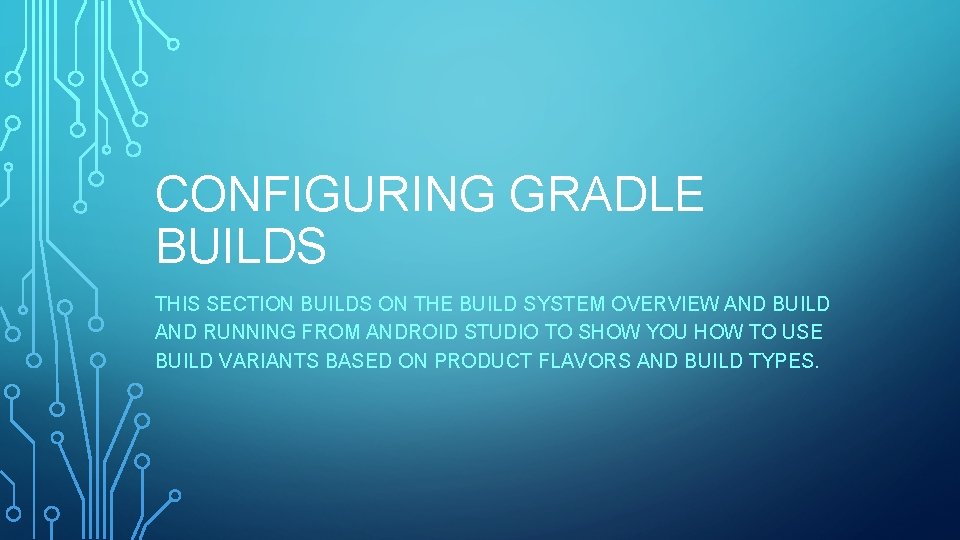 CONFIGURING GRADLE BUILDS

THIS SECTION BUILDS ON THE BUILD SYSTEM OVERVIEW AND BUILD AND RUNNING FROM ANDROID STUDIO TO SHOW YOU HOW TO USE BUILD VARIANTS BASED ON PRODUCT FLAVORS AND BUILD TYPES.